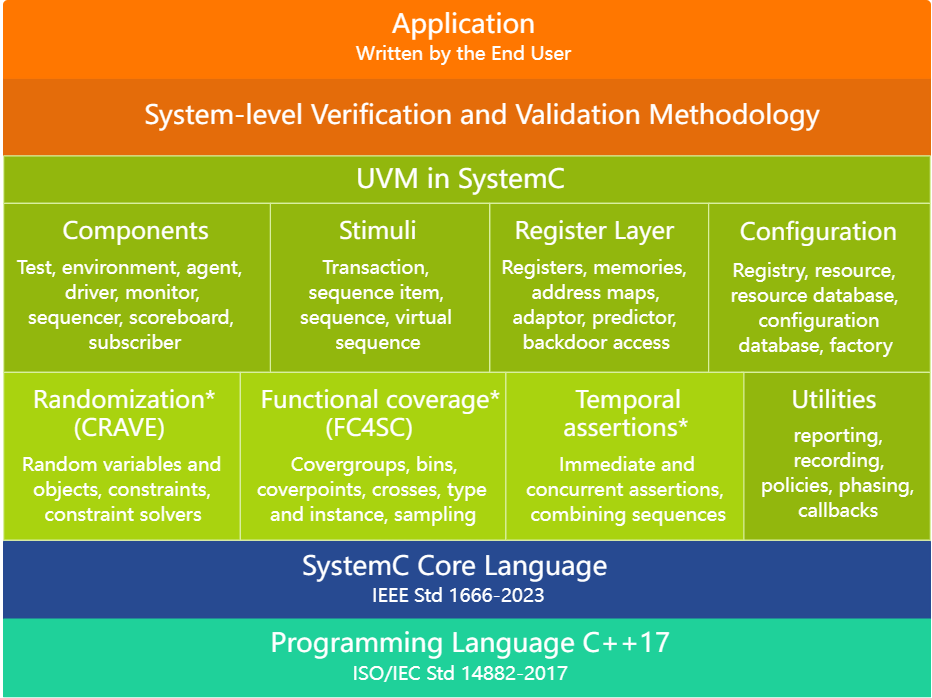 Application
Written by the End User

System-level Verification and Validation Methodology

UVM in SystemC

Components
Test, environment, agent, driver, monitor, sequencer, scoreboard, subscriber

Stimuli
Transaction, sequence item, sequence, virtual sequence

Register Layer
Registers, memories, address maps, adaptor, predictor, backdoor access

Configuration
Registry, resource, resource database, configuration database, factory

Randomization* (CRAVE)
Random variables and objects, constraints, constraint solvers

Functional coverage* (FC4SC)
Covergroups, bins, coverpoints, crosses, type and instance, sampling

Temporal assertions*
Immediate and concurrent assertions, combining sequences

Utilities
reporting, recording, policies, phasing, callbacks

SystemC Core Language
IEEE Std 1666-2023

Programming Language C++17
ISO/IEC Std 14882-2017